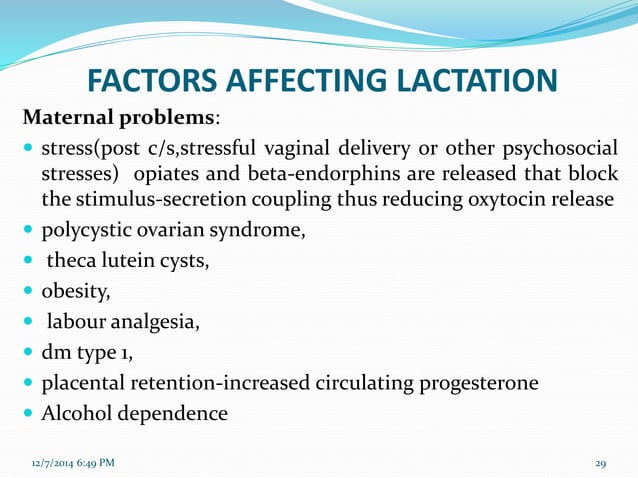 FACTORS AFFECTING LACTATION

Maternal problems:

- stress(post c/s,stressful vaginal delivery or other psychosocial stresses) opiates and beta-endorphins are released that block the stimulus-secretion coupling thus reducing oxytocin release
- polycystic ovarian syndrome,
- theca lutein cysts,
- obesity,
- labour analgesia,
- dm type 1,
- placental retention-increased circulating progesterone
- Alcohol dependence

12/7/2014 6:49 PM

29